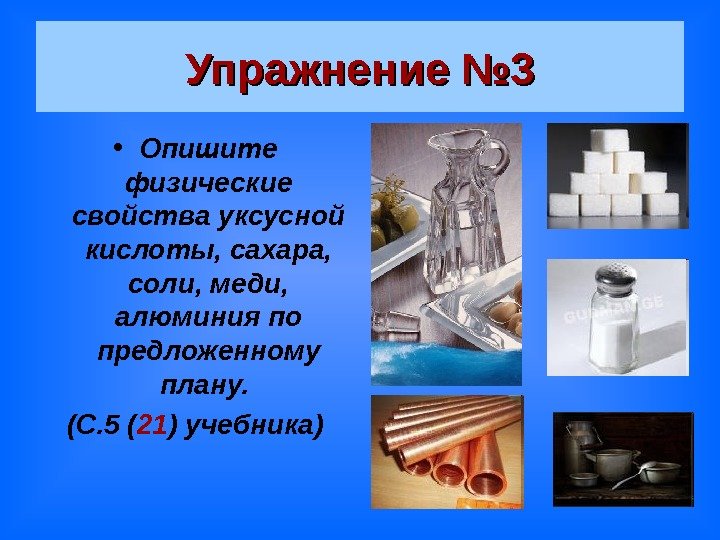 Упражнение №3

• Опишите физические свойства уксусной кислоты, сахара, соли, меди, алюминия по предложенному плану.

(С.5 (21) учебника)

GURMAN.GE